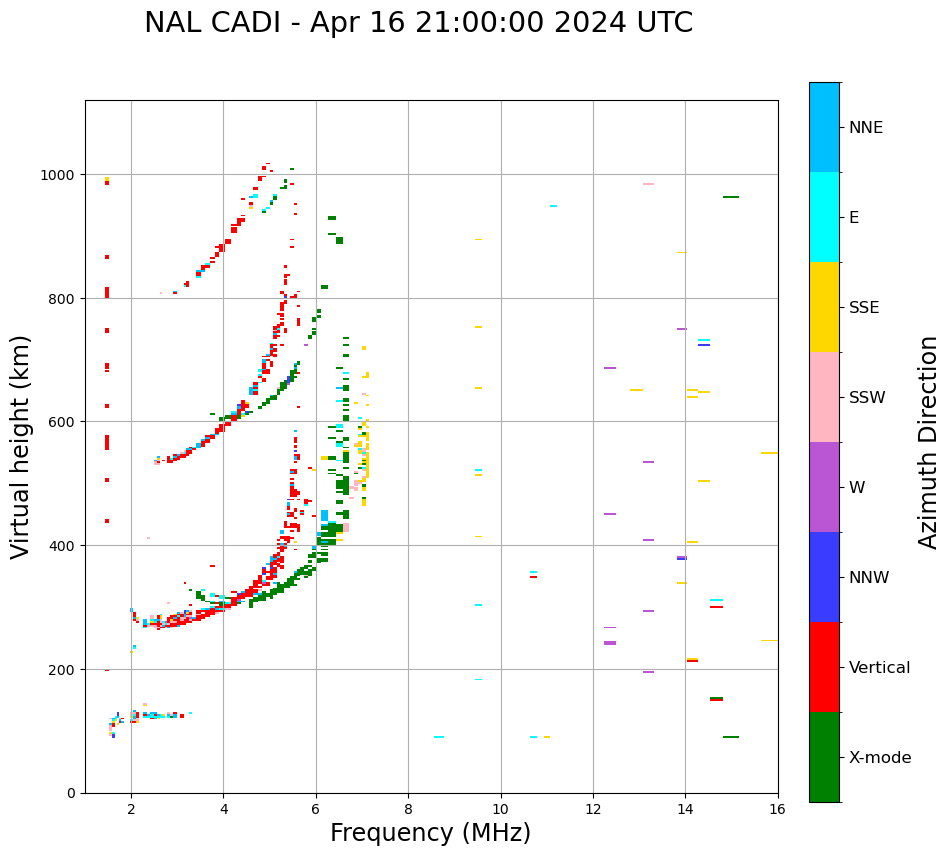 NAL CADI - Apr 16 21:00:00 2024 UTC

Virtual height (km)

1000
800
600
400
200
0

2
4
6
8
10
12
14
16

Frequency (MHz)

NNE
E
SSE
SSW
W
NNW
Vertical
X-mode

Azimuth Direction